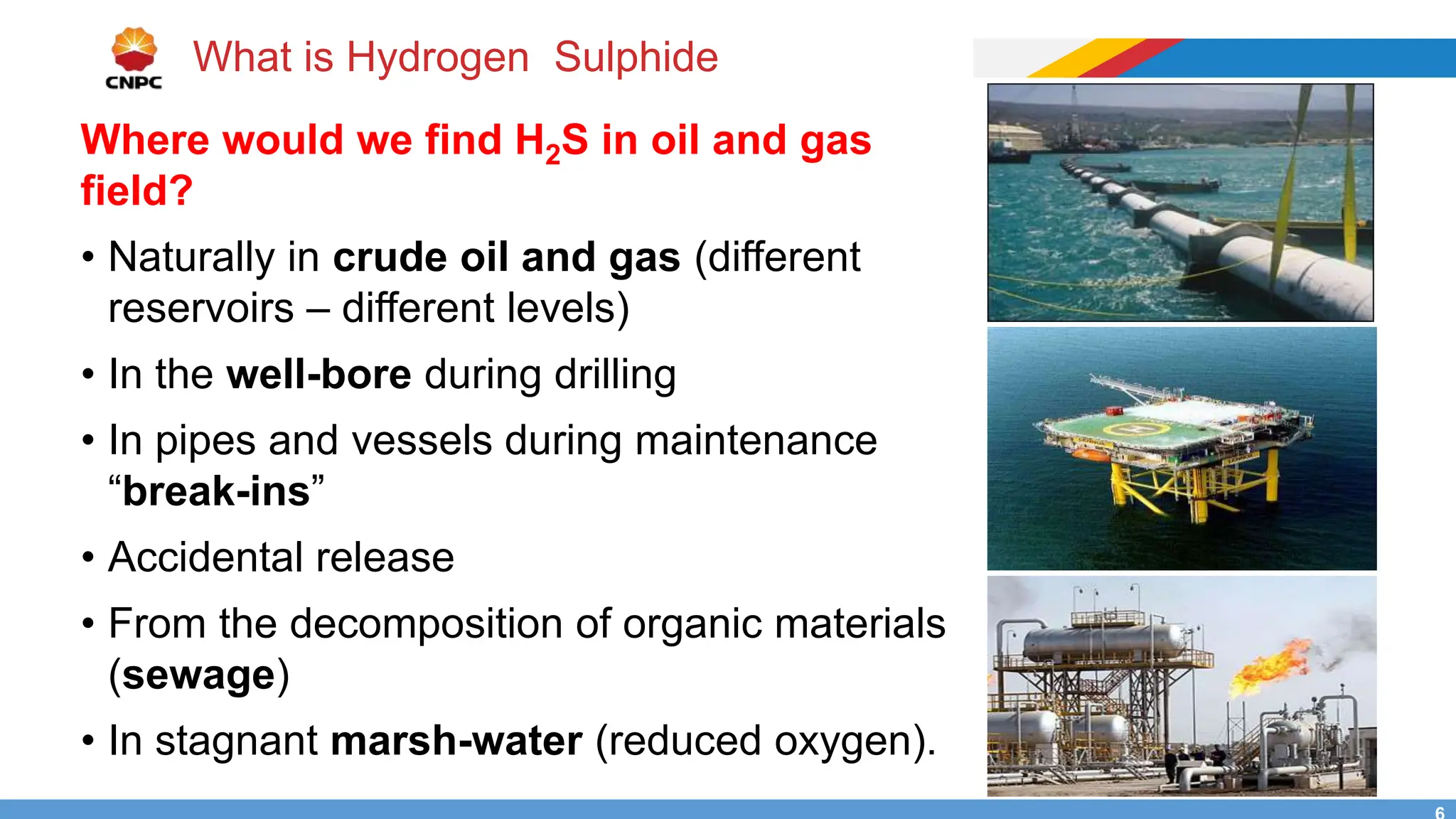 CNPC

What is Hydrogen Sulphide

Where would we find $H_2S$ in oil and gas field?

• Naturally in crude oil and gas (different reservoirs – different levels)

• In the well-bore during drilling

• In pipes and vessels during maintenance “break-ins”

• Accidental release

• From the decomposition of organic materials (sewage)

• In stagnant marsh-water (reduced oxygen).

6